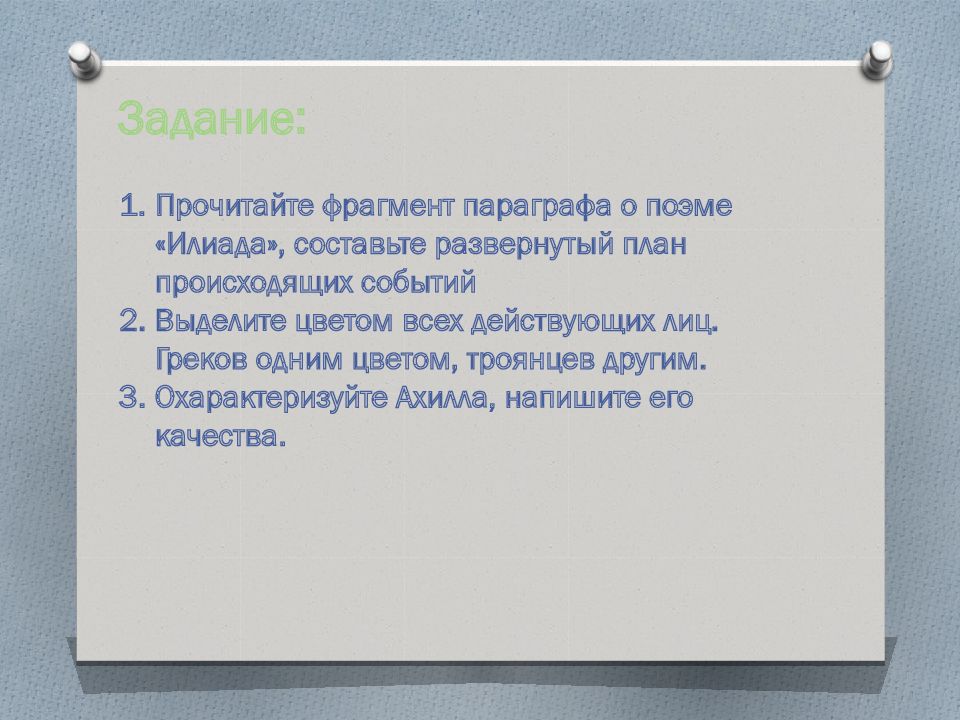 Задание:

1. Прочитайте фрагмент параграфа о поэме «Илиада», составьте развернутый план происходящих событий
2. Выделите цветом всех действующих лиц. Греков одним цветом, троянцев другим.
3. Охарактеризуйте Ахилла, напишите его качества.